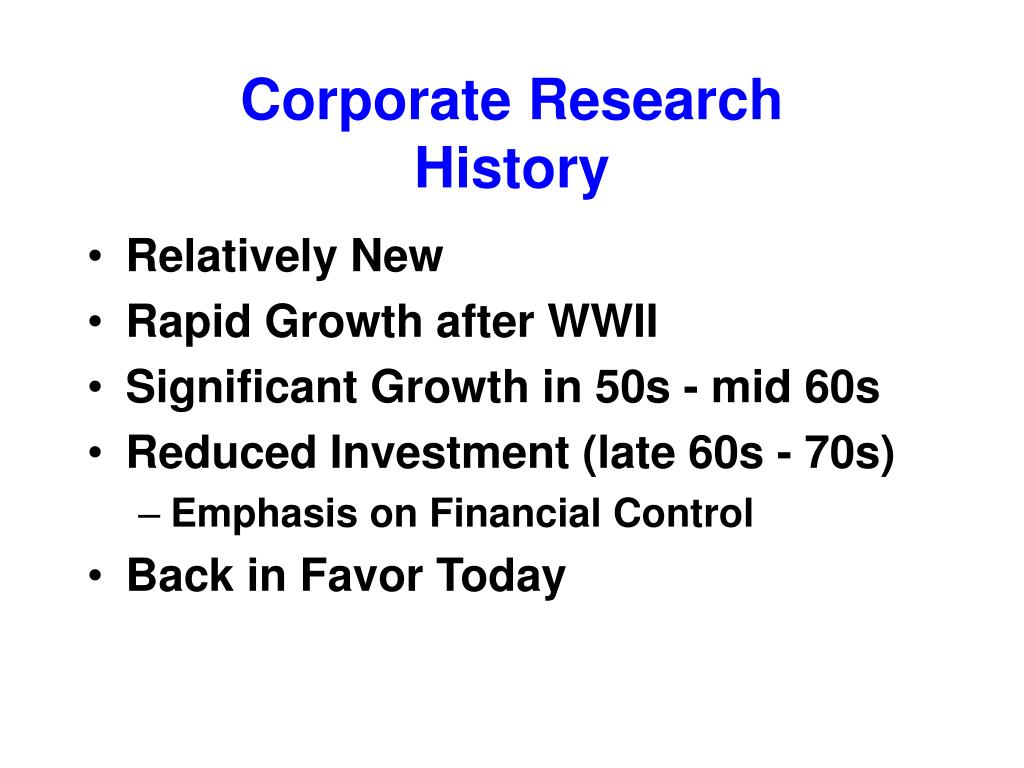 Corporate Research History

• Relatively New
• Rapid Growth after WWII
• Significant Growth in 50s - mid 60s
• Reduced Investment (late 60s - 70s)
– Emphasis on Financial Control
• Back in Favor Today